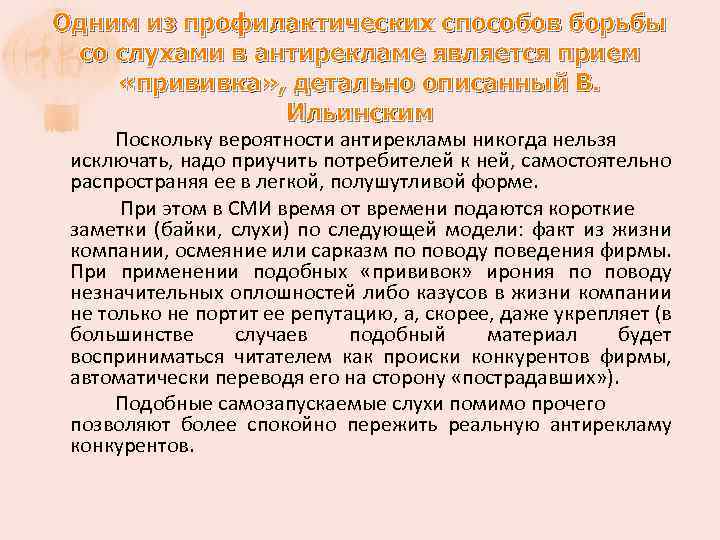 Одним из профилактических способов борьбы со слухами в антирекламе является прием «прививка», детально описанный В. Ильинским

Поскольку вероятности антирекламы никогда нельзя исключать, надо приучить потребителей к ней, самостоятельно распространяя ее в легкой, полушутливой форме.

При этом в СМИ время от времени подаются короткие заметки (байки, слухи) по следующей модели: факт из жизни компании, осмеяние или сарказм по поводу поведения фирмы. При применении подобных «прививок» ирония по поводу незначительных оплошностей либо казусов в жизни компании не только не портит ее репутацию, а, скорее, даже укрепляет (в большинстве случаев подобный материал будет восприниматься читателем как происки конкурентов фирмы, автоматически переводя его на сторону «пострадавших»).

Подобные самозапускаемые слухи помимо прочего позволяют более спокойно пережить реальную антирекламу конкурентов.